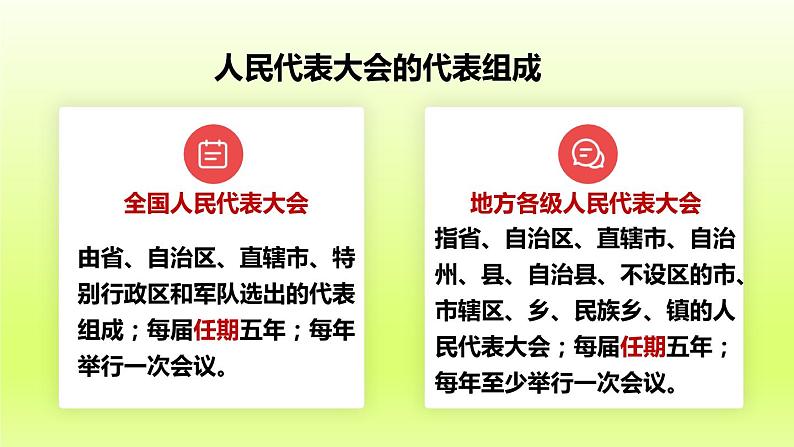 人民代表大会的代表组成

全国人民代表大会

由省、自治区、直辖市、特别行政区和军队选出的代表组成；每届任期五年；每年举行一次会议。

地方各级人民代表大会

指省、自治区、直辖市、自治州、县、自治县、不设区的市、市辖区、乡、民族乡、镇的人民代表大会；每届任期五年；每年至少举行一次会议。